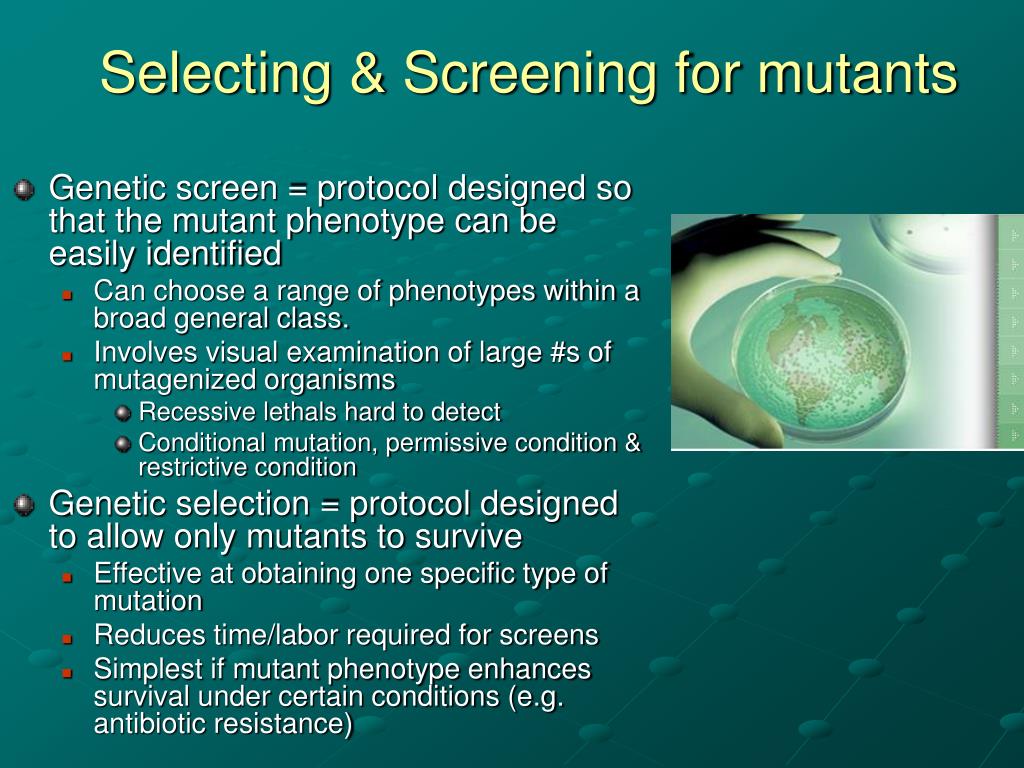 Selecting & Screening for mutants

Genetic screen = protocol designed so that the mutant phenotype can be easily identified

Can choose a range of phenotypes within a broad general class.

Involves visual examination of large #s of mutagenized organisms

Recessive lethals hard to detect

Conditional mutation, permissive condition & restrictive condition

Genetic selection = protocol designed to allow only mutants to survive

Effective at obtaining one specific type of mutation

Reduces time/labor required for screens

Simplest if mutant phenotype enhances survival under certain conditions (e.g. antibiotic resistance)